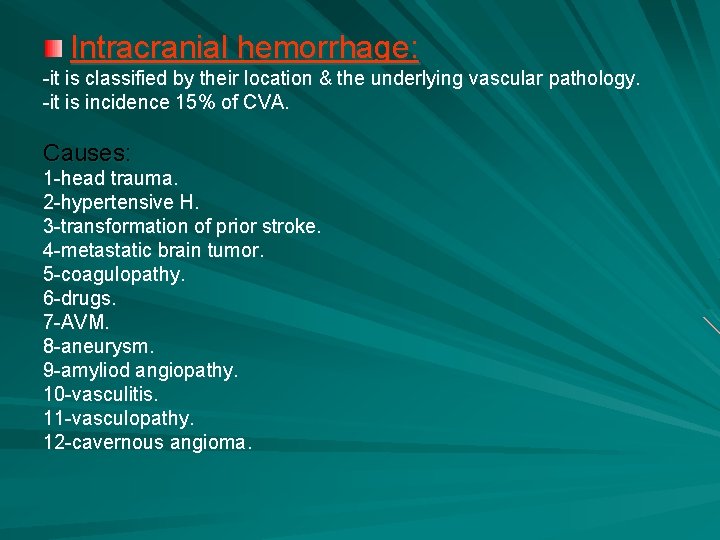 Intracranial hemorrhage:
-it is classified by their location & the underlying vascular pathology.
-it is incidence 15% of CVA.

Causes:
1-head trauma.
2-hypertensive H.
3-transformation of prior stroke.
4-metastatic brain tumor.
5-coagulopathy.
6-drugs.
7-AVM.
8-aneurysm.
9-amyliod angiopathy.
10-vasculitis.
11-vasculopathy.
12-cavernous angioma.